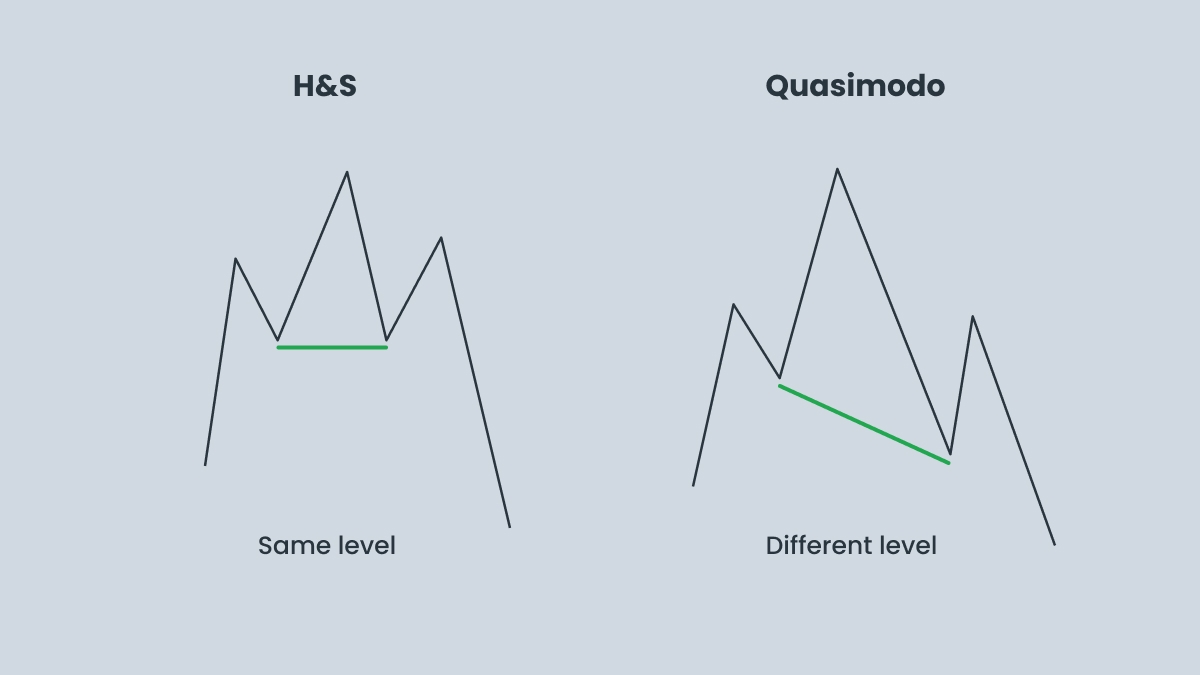 H&S

Same level

Quasimodo

Different level